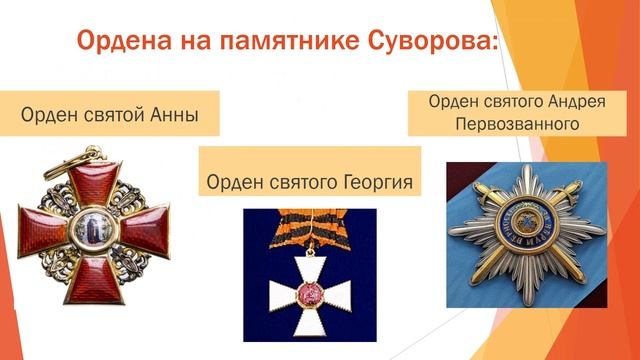 Ордена на памятнике Суворова:

Орден святой Анны

Орден святого Георгия

Орден святого Андрея Первозванного